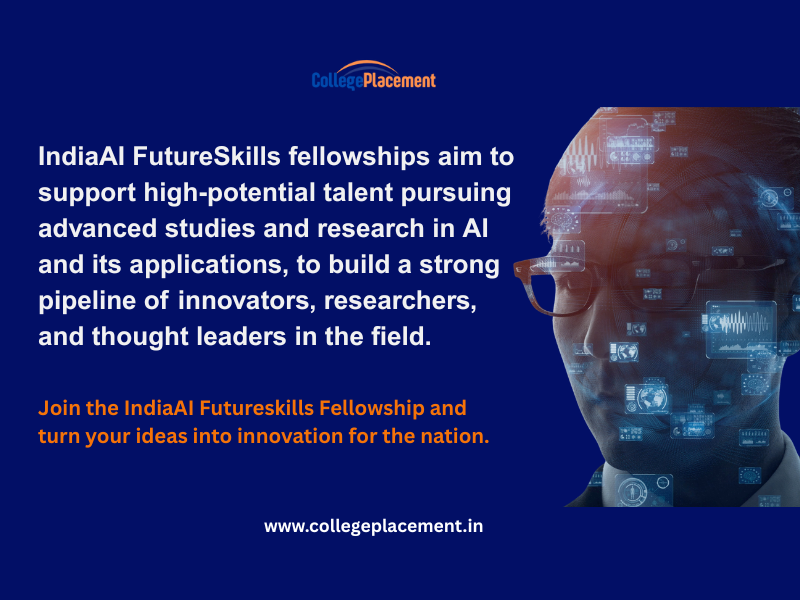 CollegePlacement

IndiaAI FutureSkills fellowships aim to support high-potential talent pursuing advanced studies and research in AI and its applications, to build a strong pipeline of innovators, researchers, and thought leaders in the field.

Join the IndiaAI Futureskills Fellowship and turn your ideas into innovation for the nation.

www.collegeplacement.in